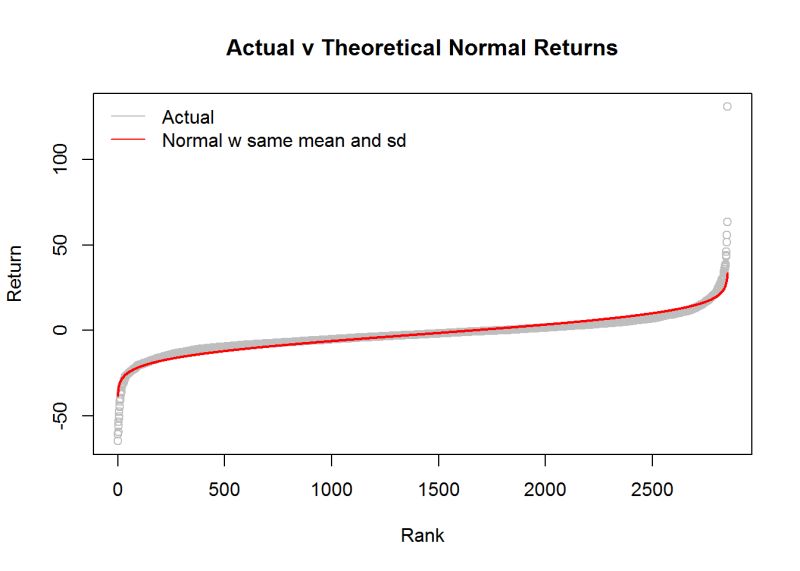 Actual v Theoretical Normal Returns

Actual
Normal w same mean and sd

Return

100
50
0
-50

0
500
1000
1500
2000
2500

Rank